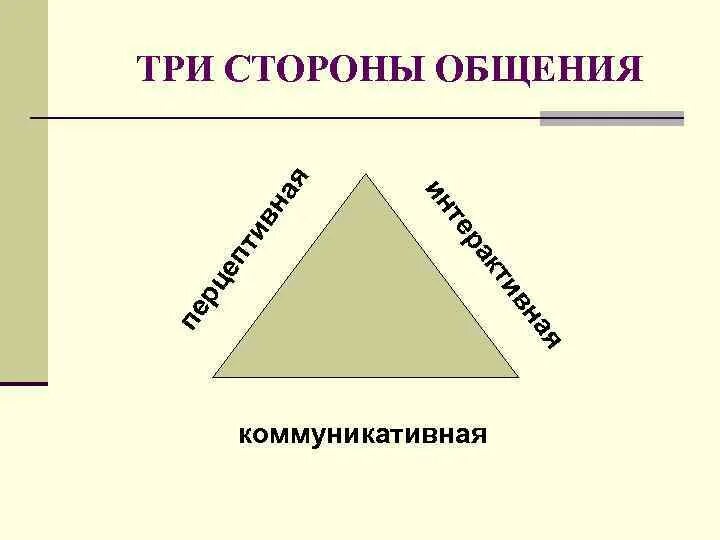 ТРИ СТОРОНЫ ОБЩЕНИЯ

перцептивная

интерактивная

коммуникативная